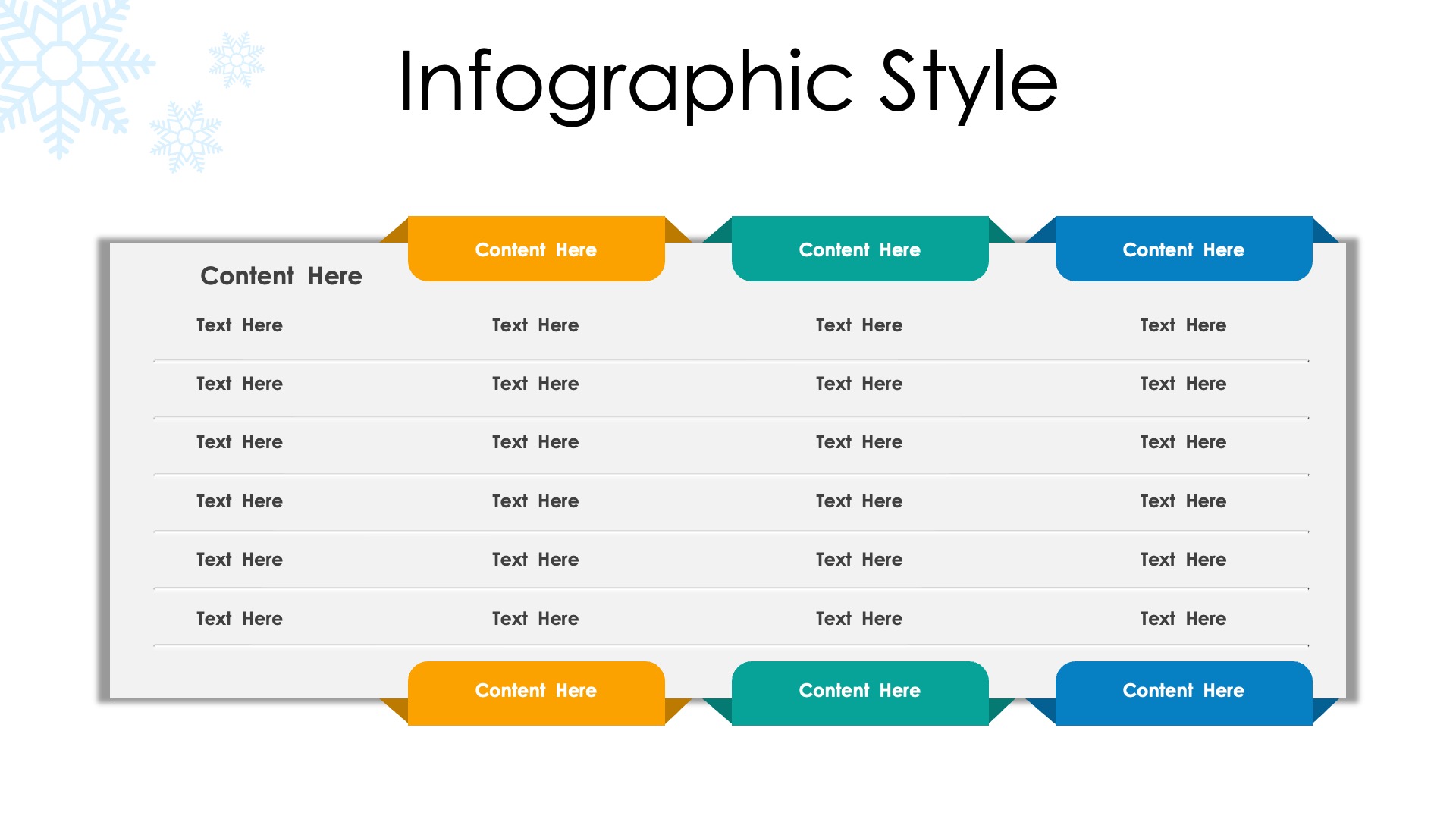 Infographic Style

| Content Here | Content Here | Content Here | Content Here |
|---|---|---|---|
| Text Here | Text Here | Text Here | Text Here |
| Text Here | Text Here | Text Here | Text Here |
| Text Here | Text Here | Text Here | Text Here |
| Text Here | Text Here | Text Here | Text Here |
| Text Here | Text Here | Text Here | Text Here |
| Text Here | Text Here | Text Here | Text Here |
| | Content Here | Content Here | Content Here |